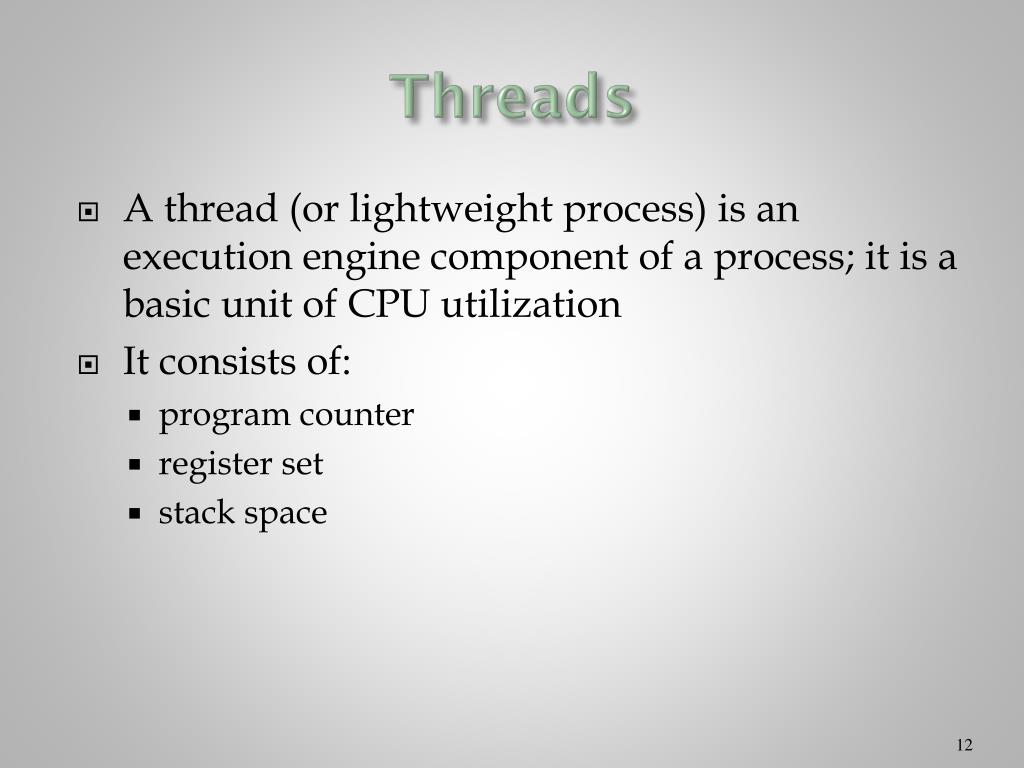 Threads

A thread (or lightweight process) is an execution engine component of a process; it is a basic unit of CPU utilization

It consists of:

program counter

register set

stack space

12